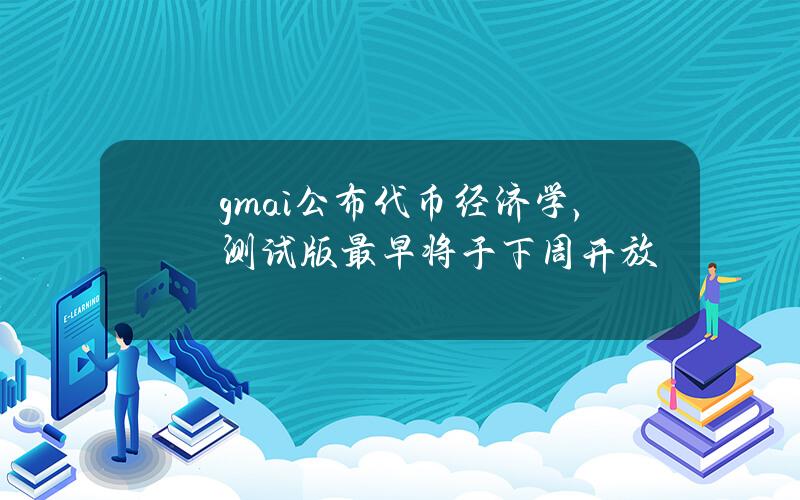 gmai公布代币经济学，测试版最早将于下周开放

E-LEARNING